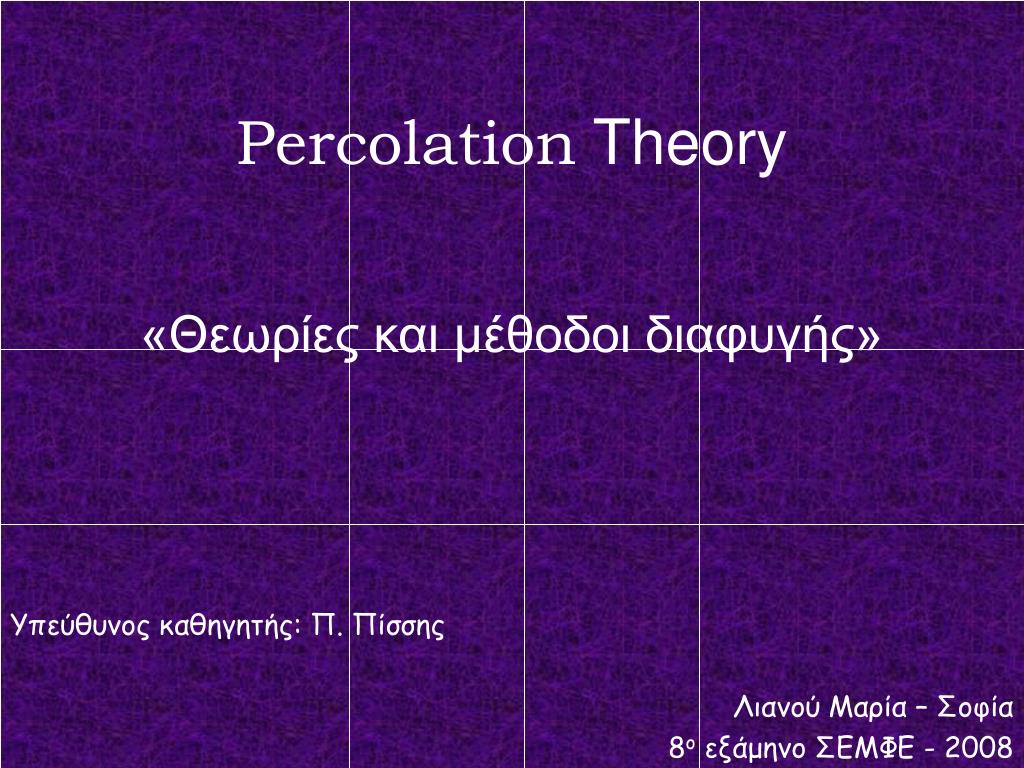 Percolation Theory

«Θεωρίες και μέθοδοι διαφυγής»

Υπεύθυνος καθηγητής: Π. Πίσσης

Λιανού Μαρία – Σοφία
8ο εξάμηνο ΣΕΜΦΕ - 2008